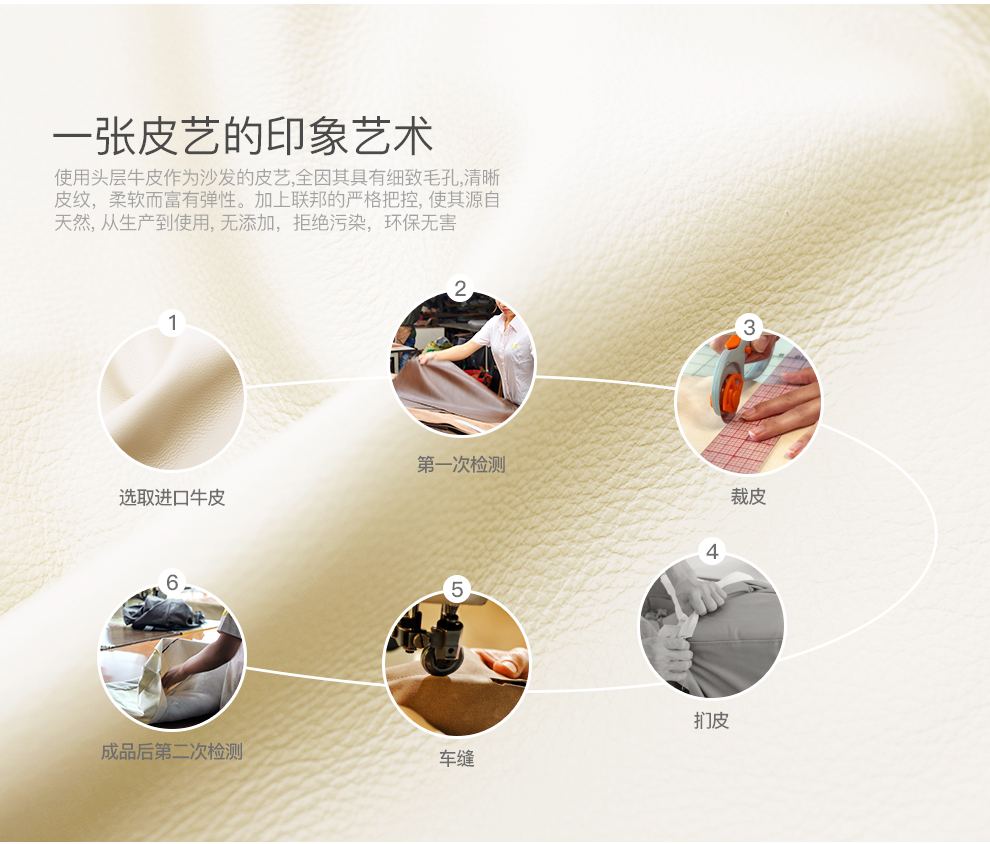 一张皮艺的印象艺术

使用头层牛皮作为沙发的皮艺,全因其具有细致毛孔,清晰皮纹，柔软而富有弹性。加上联邦的严格把控, 使其源自天然, 从生产到使用, 无添加，拒绝污染，环保无害

1
选取进口牛皮

2
第一次检测

3
裁皮

4
扪皮

5
车缝

6
成品后第二次检测